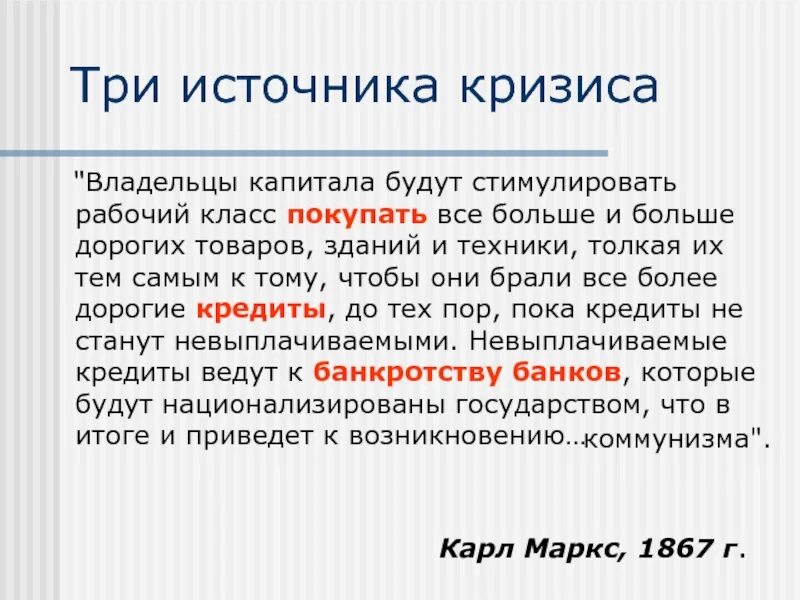 Три источника кризиса

"Владельцы капитала будут стимулировать рабочий класс покупать все больше и больше дорогих товаров, зданий и техники, толкая их тем самым к тому, чтобы они брали все более дорогие кредиты, до тех пор, пока кредиты не станут невыплачиваемыми. Невыплачиваемые кредиты ведут к банкротству банков, которые будут национализированы государством, что в итоге и приведет к возникновению…коммунизма".

Карл Маркс, 1867 г.